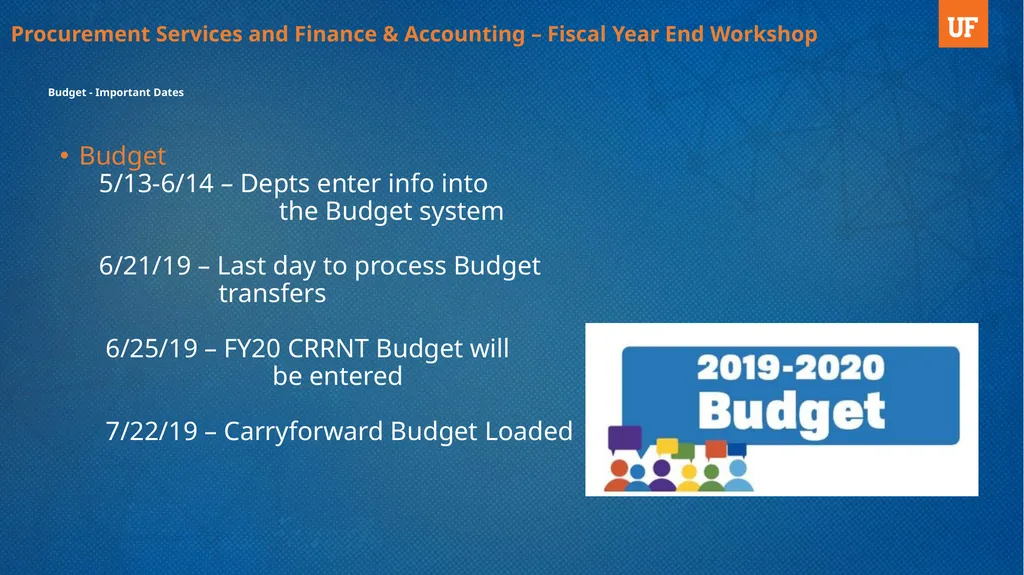 Procurement Services and Finance & Accounting – Fiscal Year End Workshop

UF

Budget - Important Dates

• Budget
5/13-6/14 – Depts enter info into the Budget system

6/21/19 – Last day to process Budget transfers

6/25/19 – FY20 CRRNT Budget will be entered

7/22/19 – Carryforward Budget Loaded

2019-2020
Budget